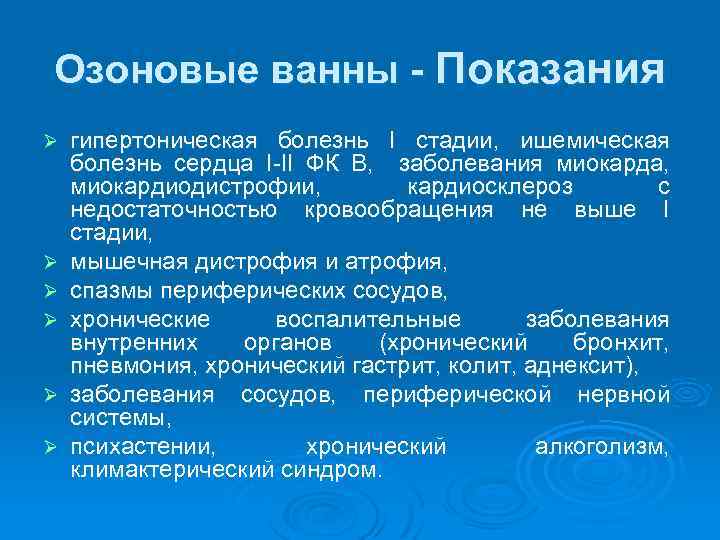 Озоновые ванны - Показания

➢ гипертоническая болезнь I стадии, ишемическая болезнь сердца I-II ФК В, заболевания миокарда, миокардиодистрофии, кардиосклероз с недостаточностью кровообращения не выше I стадии,

➢ мышечная дистрофия и атрофия,

➢ спазмы периферических сосудов,

➢ хронические воспалительные заболевания внутренних органов (хронический бронхит, пневмония, хронический гастрит, колит, аднексит),

➢ заболевания сосудов, периферической нервной системы,

➢ психастении, хронический алкоголизм, климактерический синдром.